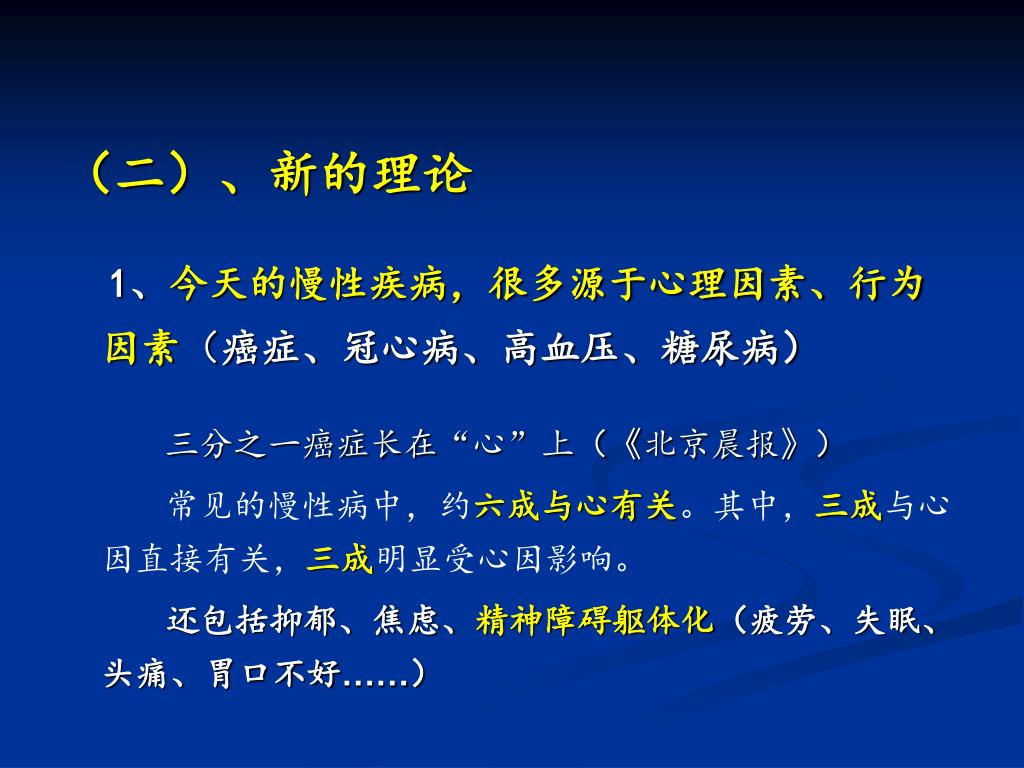 （二）、新的理论

1、今天的慢性疾病，很多源于心理因素、行为因素（癌症、冠心病、高血压、糖尿病）

三分之一癌症长在“心”上（《北京晨报》）

常见的慢性病中，约六成与心有关。其中，三成与心因直接有关，三成明显受心因影响。

还包括抑郁、焦虑、精神障碍躯体化（疲劳、失眠、头痛、胃口不好……）